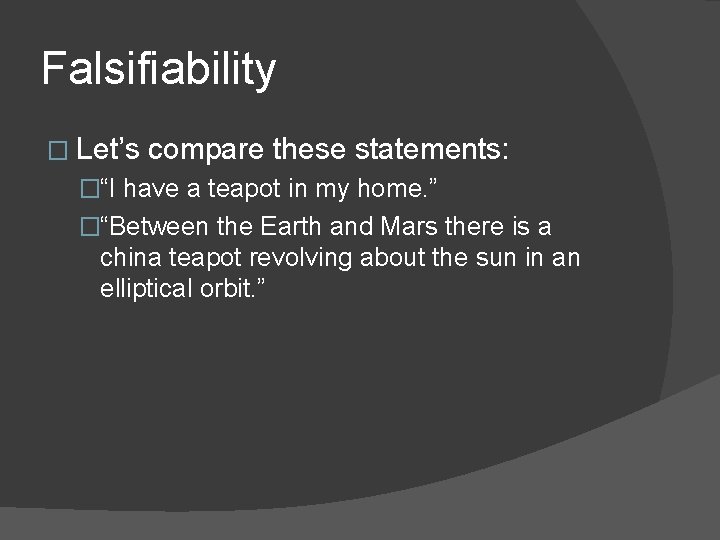 Falsifiability

 Let’s compare these statements:

“I have a teapot in my home.”

“Between the Earth and Mars there is a china teapot revolving about the sun in an elliptical orbit.”